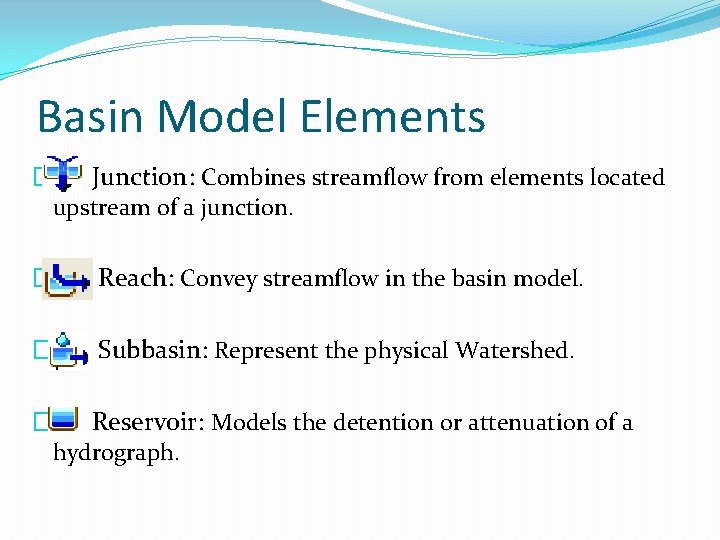 Basin Model Elements

Junction: Combines streamflow from elements located upstream of a junction.

Reach: Convey streamflow in the basin model.

Subbasin: Represent the physical Watershed.

Reservoir: Models the detention or attenuation of a hydrograph.